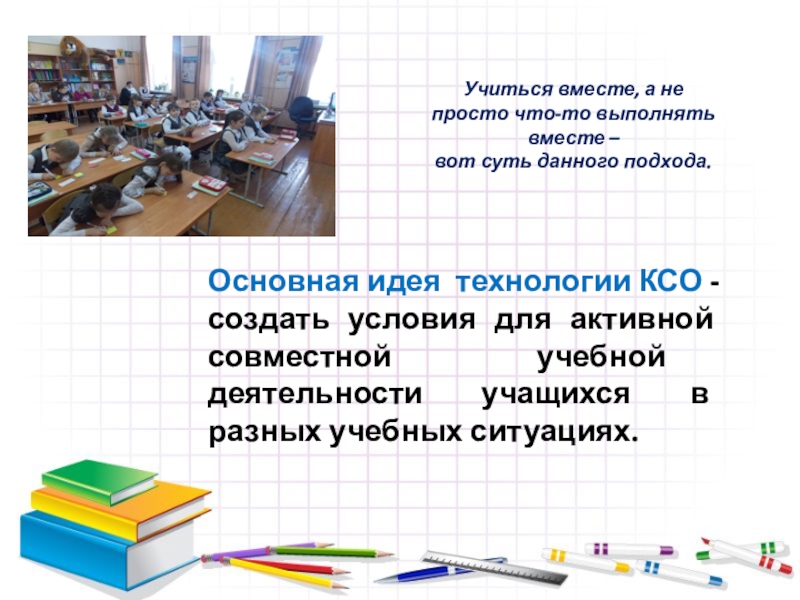 Учиться вместе, а не просто что-то выполнять вместе – вот суть данного подхода.

Основная идея технологии КСО - создать условия для активной совместной учебной деятельности учащихся в разных учебных ситуациях.